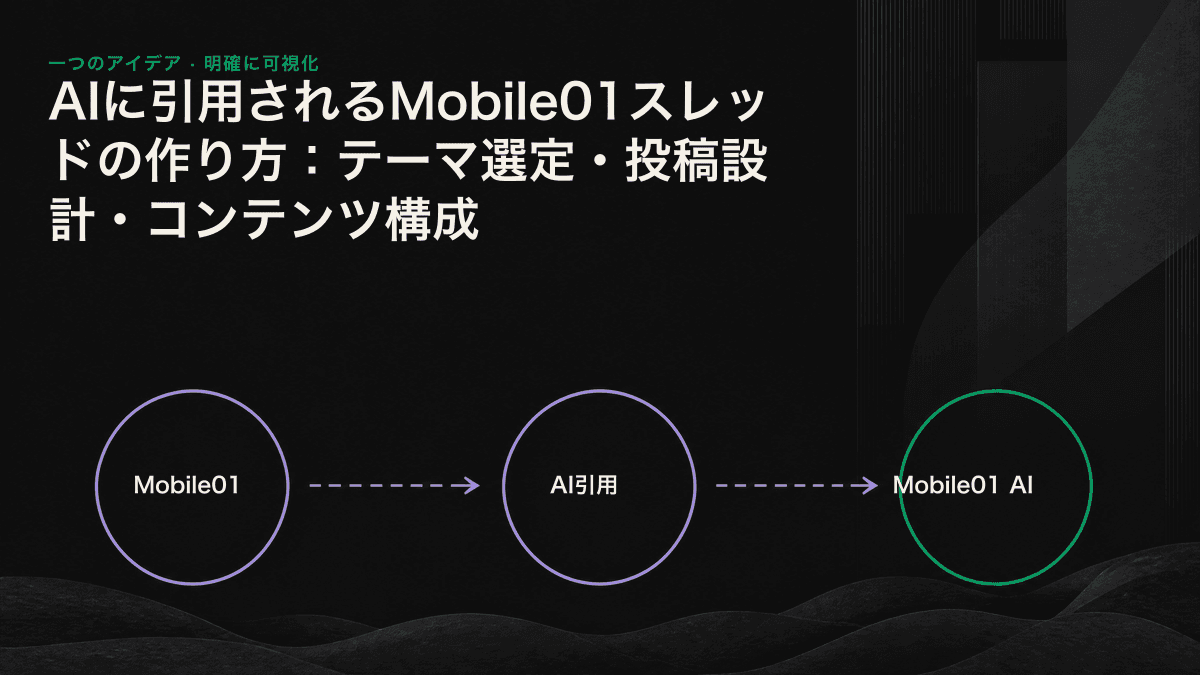 一つのアイデア · 明確に可視化

AIに引用されるMobile01スレッドの作り方：テーマ選定・投稿設計・コンテンツ構成

Mobile01

AI引用

Mobile01 AI